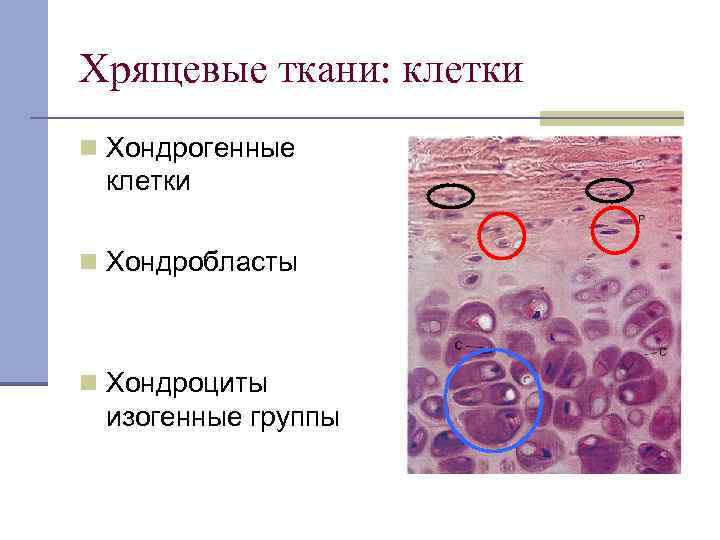 Хрящевые ткани: клетки

Хондрогенные клетки

Хондробласты

Хондроциты изогенные группы

P

C

C